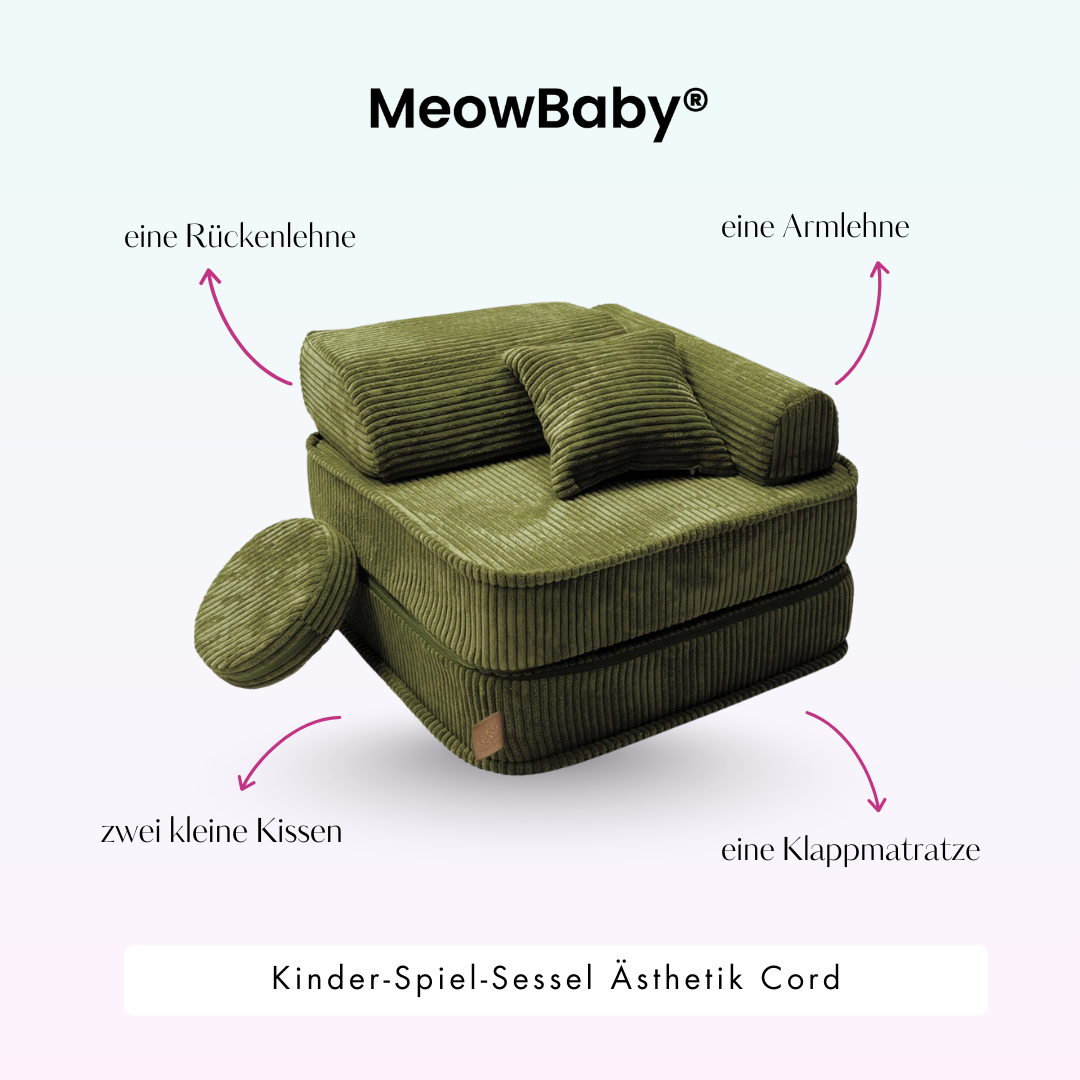 MeowBaby®

eine Rückenlehne

eine Armlehne

zwei kleine Kissen

eine Klappmatratze

Kinder-Spiel-Sessel Ästhetik Cord